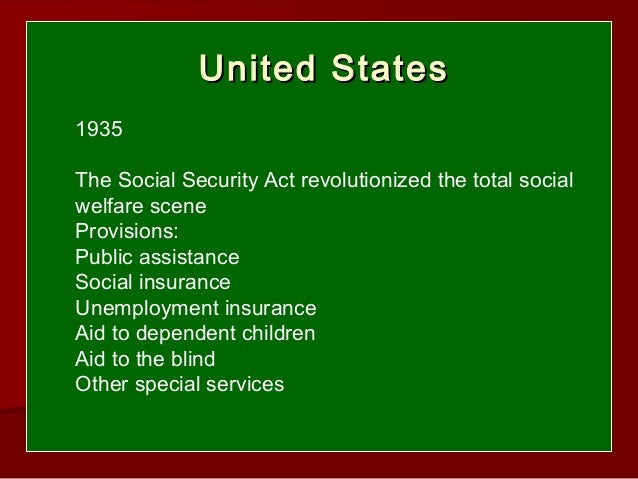 United States

1935

The Social Security Act revolutionized the total social welfare scene
Provisions:
Public assistance
Social insurance
Unemployment insurance
Aid to dependent children
Aid to the blind
Other special services